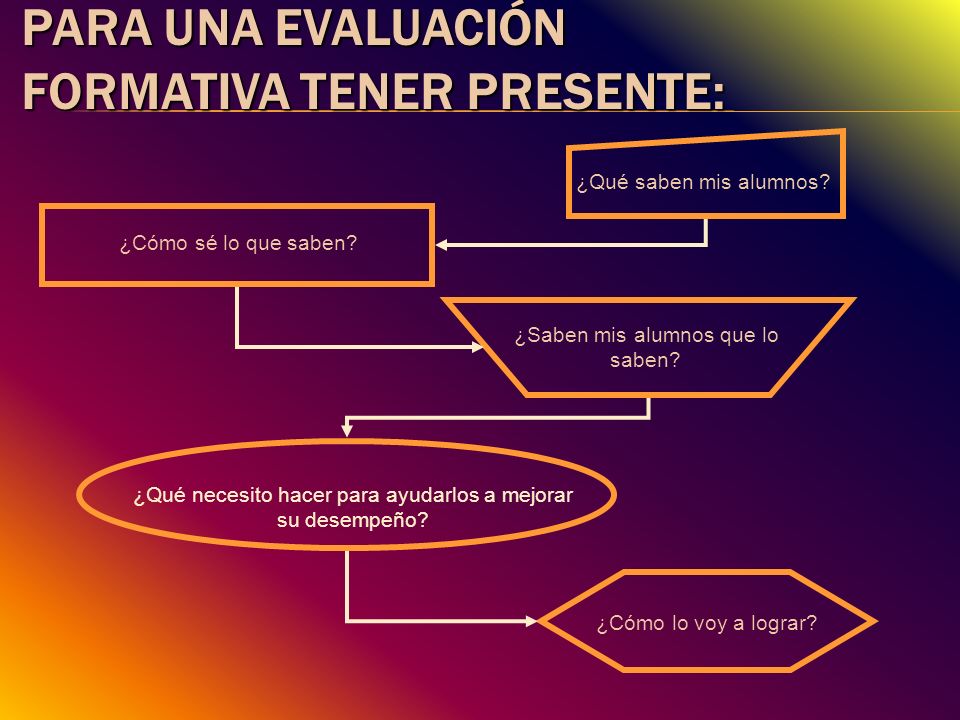 PARA UNA EVALUACIÓN FORMATIVA TENER PRESENTE:

¿Qué saben mis alumnos?

¿Cómo sé lo que saben?

¿Saben mis alumnos que lo saben?

¿Qué necesito hacer para ayudarlos a mejorar su desempeño?

¿Cómo lo voy a lograr?